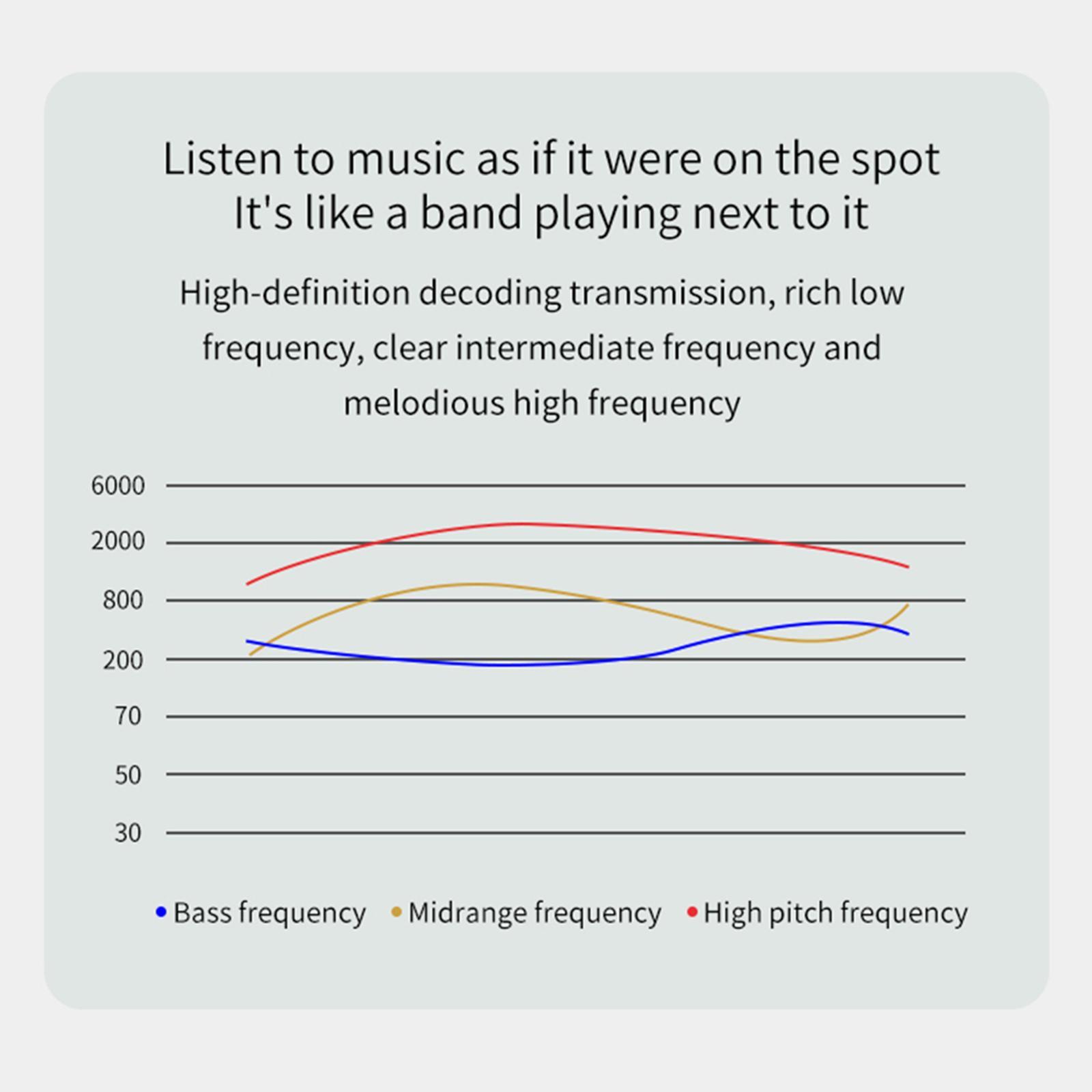 Listen to music as if it were on the spot
It's like a band playing next to it

High-definition decoding transmission, rich low frequency, clear intermediate frequency and melodious high frequency

6000
2000
800
200
70
50
30

Bass frequency Midrange frequency High pitch frequency